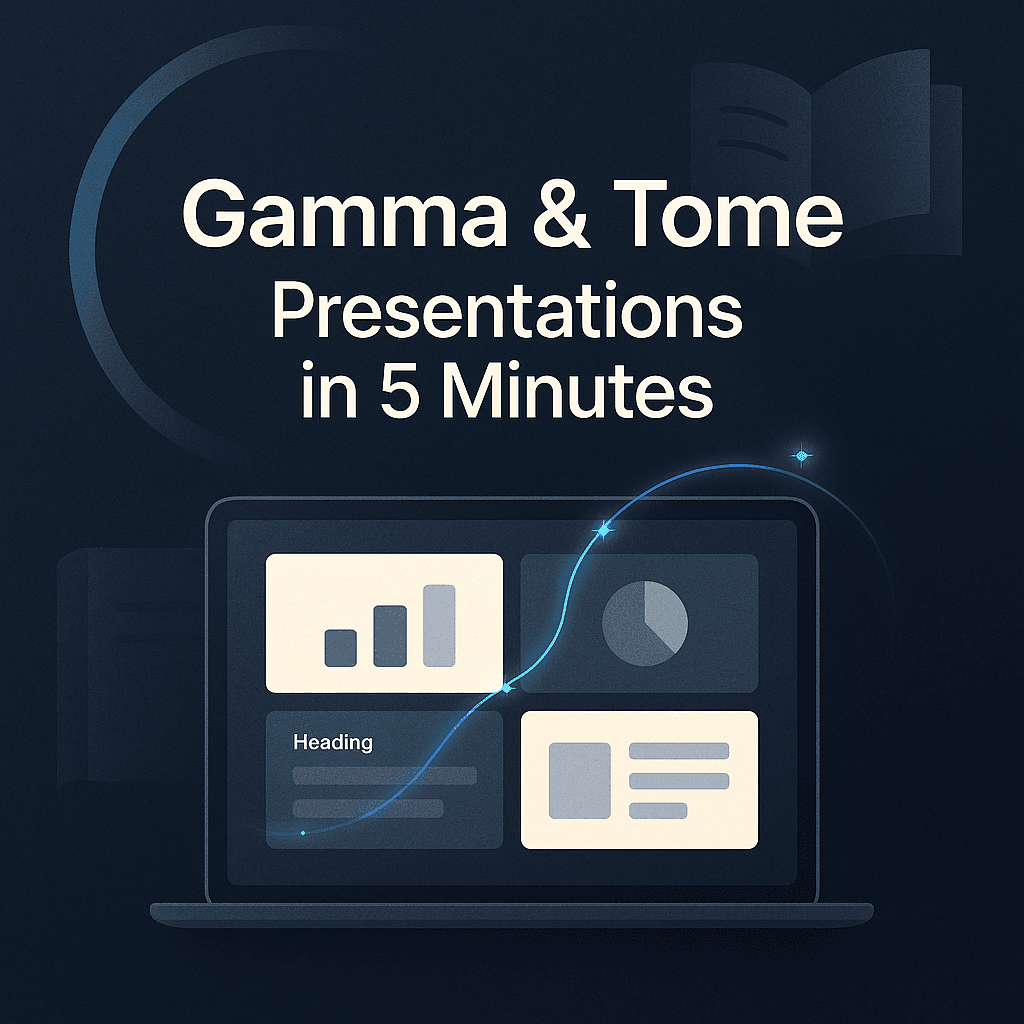 Gamma & Tome
Presentations
in 5 Minutes

Heading